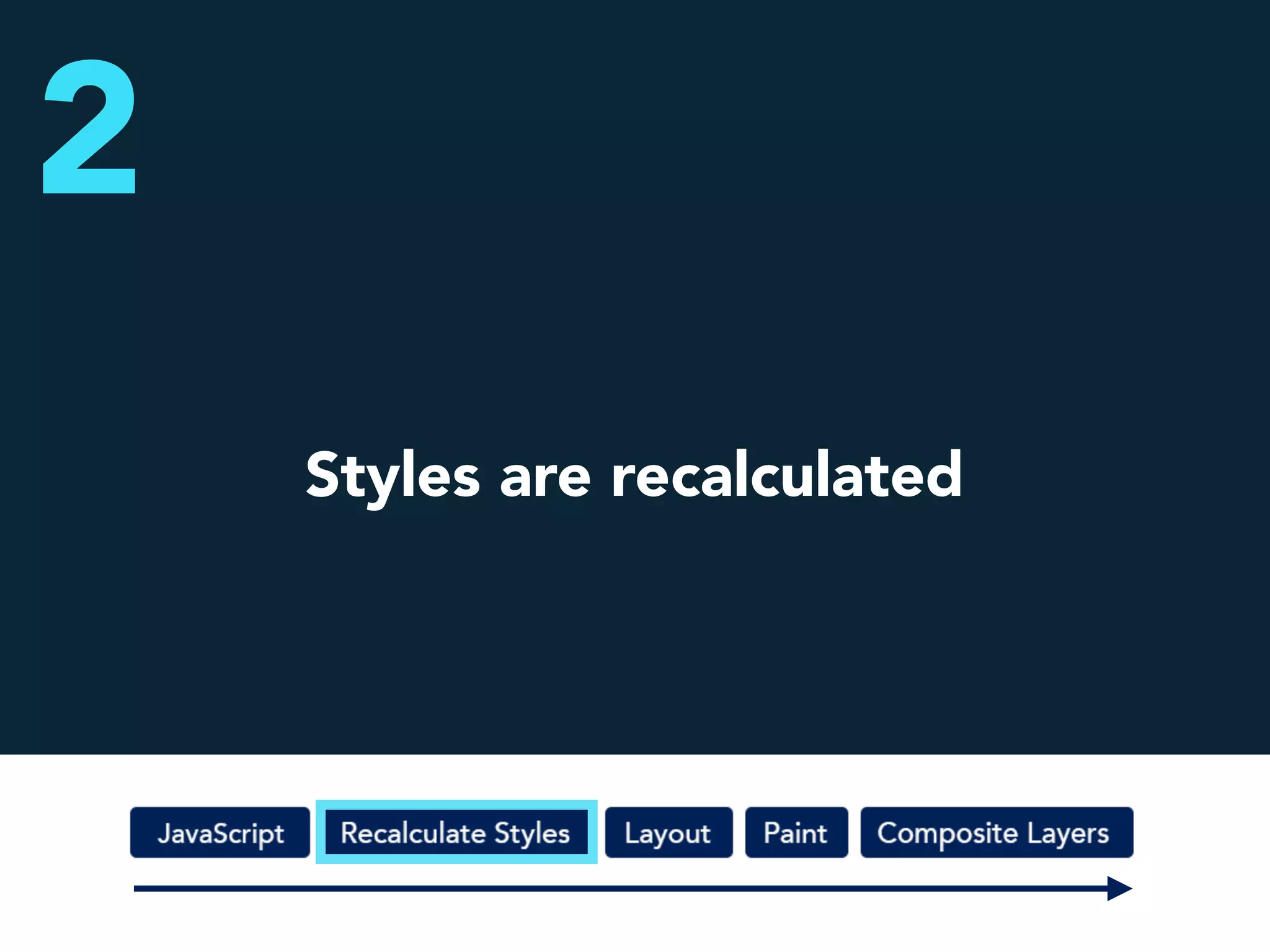 2

Styles are recalculated

JavaScript
Recalculate Styles
Layout
Paint
Composite Layers